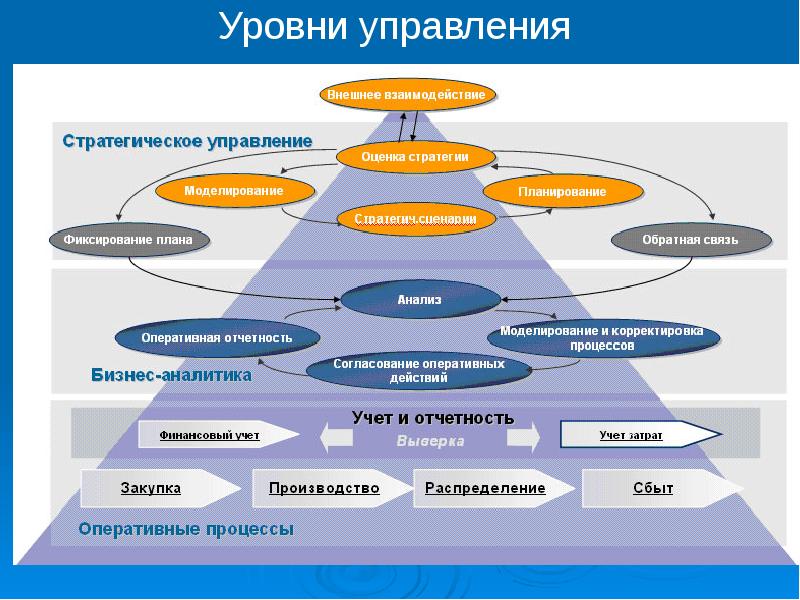 Уровни управления

Внешнее взаимодействие

Стратегическое управление

Оценка стратегии

Моделирование

Планирование

Стратегич.сценарии

Фиксирование плана

Обратная связь

Анализ

Оперативная отчетность

Моделирование и корректировка процессов

Согласование оперативных действий

Бизнес-аналитика

Учет и отчетность

Финансовый учет

Выверка

Учет затрат

Закупка

Производство

Распределение

Сбыт

Оперативные процессы